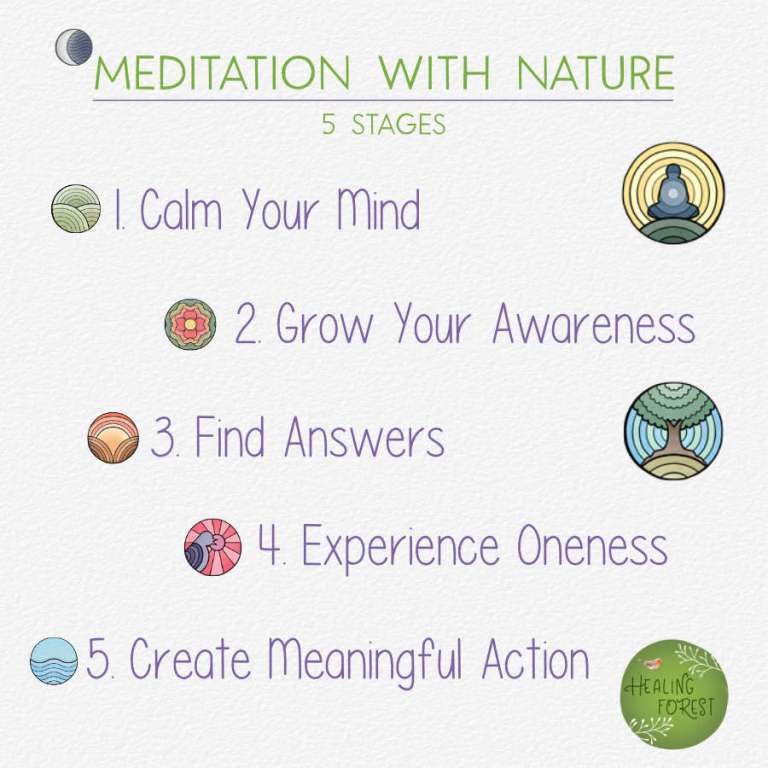 MEDITATION WITH NATURE
5 STAGES

1. Calm Your Mind

2. Grow Your Awareness

3. Find Answers

4. Experience Oneness

5. Create Meaningful Action

HEALING FOREST